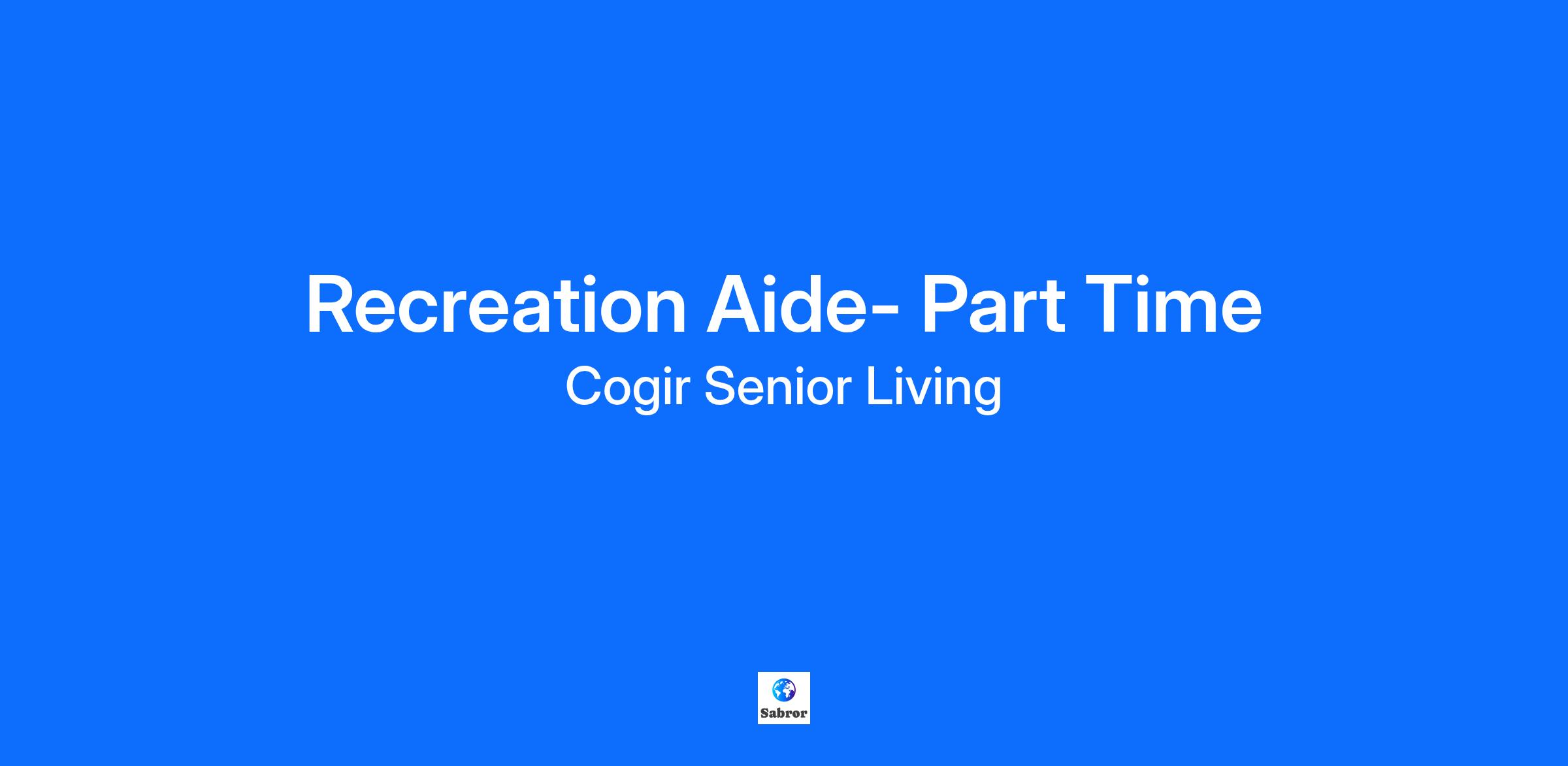 Recreation Aide- Part Time

Cogir Senior Living

Sabror